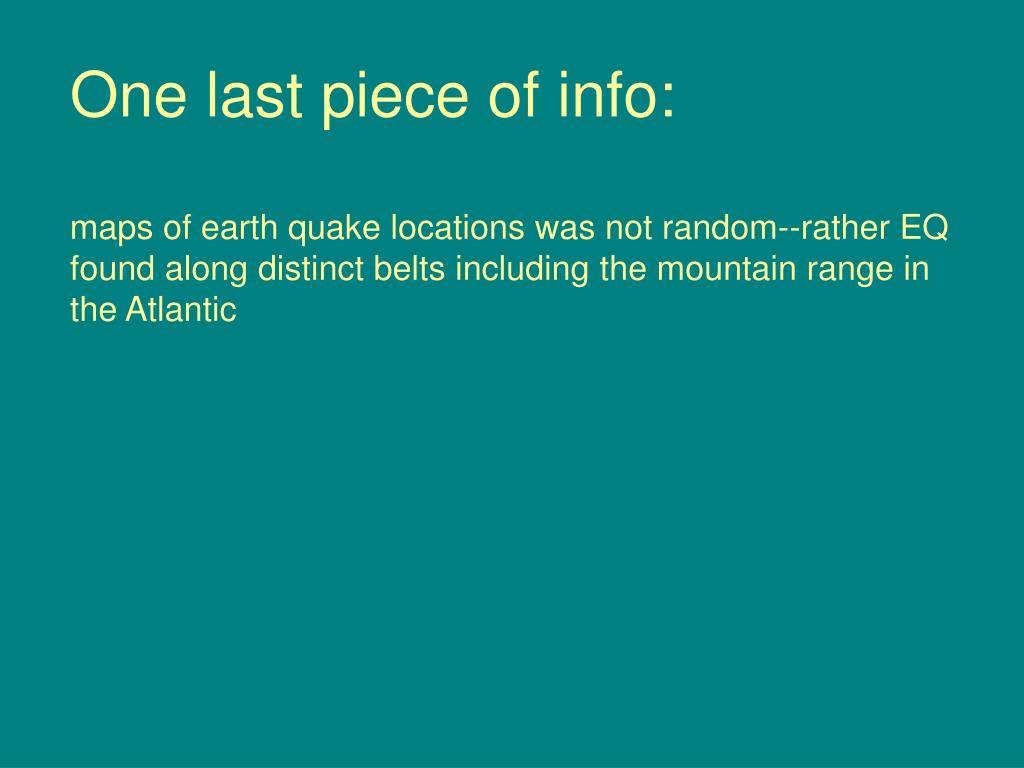 One last piece of info:

maps of earth quake locations was not random--rather EQ found along distinct belts including the mountain range in the Atlantic